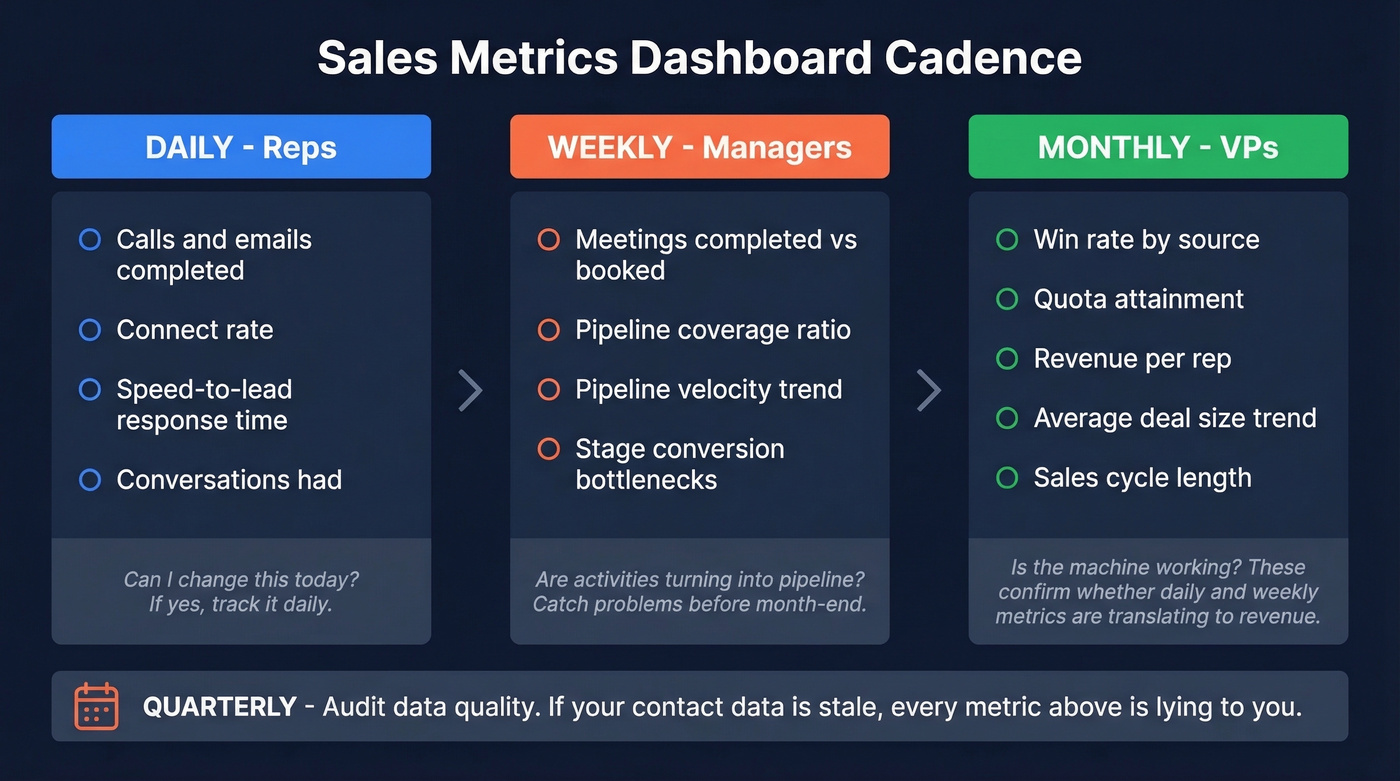 Sales Metrics Dashboard Cadence

DAILY - Reps

Calls and emails completed

Connect rate

Speed-to-lead response time

Conversations had

Can I change this today? If yes, track it daily.

WEEKLY - Managers

Meetings completed vs booked

Pipeline coverage ratio

Pipeline velocity trend

Stage conversion bottlenecks

Are activities turning into pipeline? Catch problems before month-end.

MONTHLY - VPs

Win rate by source

Quota attainment

Revenue per rep

Average deal size trend

Sales cycle length

Is the machine working? These confirm whether daily and weekly metrics are translating to revenue.

QUARTERLY - Audit data quality. If your contact data is stale, every metric above is lying to you.